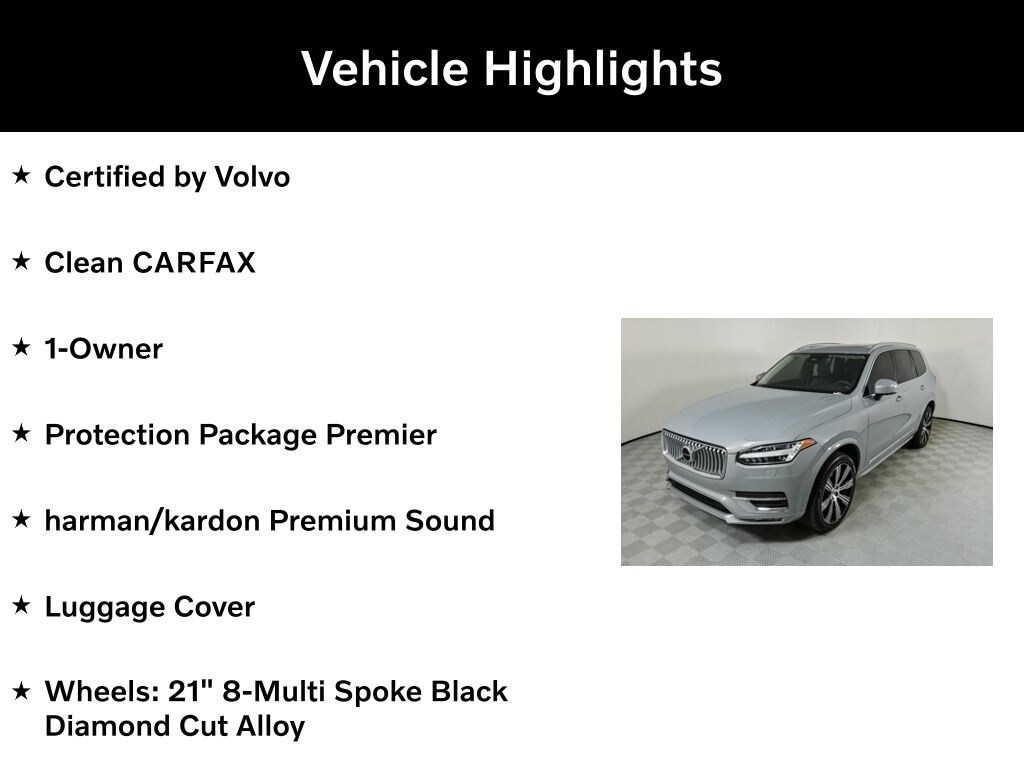 Vehicle Highlights

★ Certified by Volvo

★ Clean CARFAX

★ 1-Owner

★ Protection Package Premier

★ harman/kardon Premium Sound

★ Luggage Cover

★ Wheels: 21" 8-Multi Spoke Black Diamond Cut Alloy